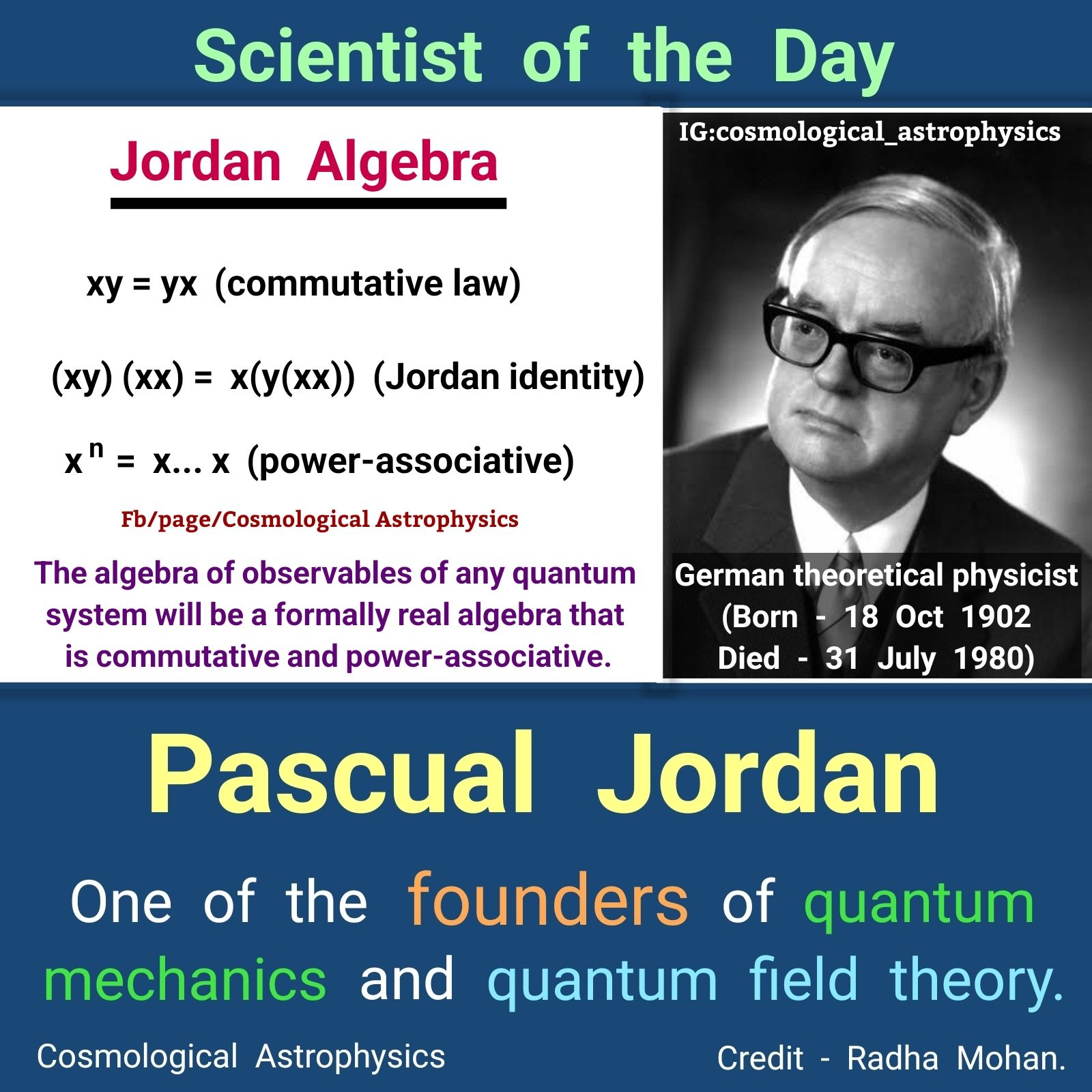 Scientist of the Day

Jordan Algebra

$xy = yx$ (commutative law)

$(xy)(xx) = x(y(xx))$ (Jordan identity)

$x^n = x \dots x$ (power-associative)

Fb/page/Cosmological Astrophysics

The algebra of observables of any quantum system will be a formally real algebra that is commutative and power-associative.

IG:cosmological_astrophysics

German theoretical physicist
(Born - 18 Oct 1902
Died - 31 July 1980)

Pascual Jordan

One of the founders of quantum mechanics and quantum field theory.

Cosmological Astrophysics

Credit - Radha Mohan.